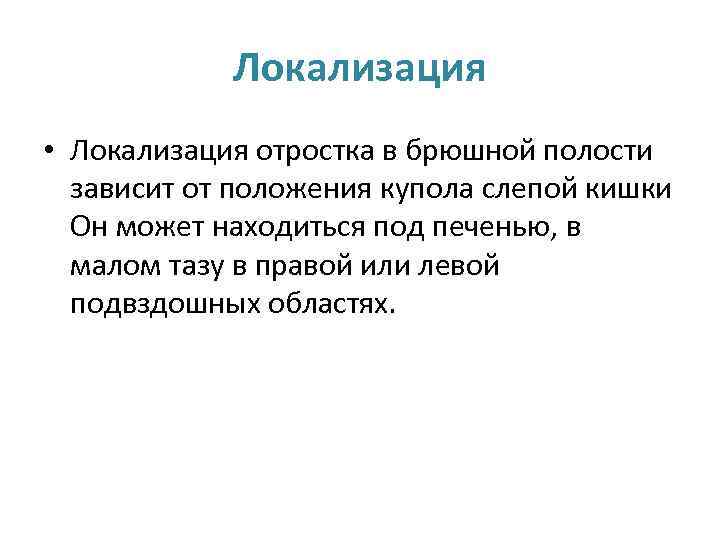 Локализация

• Локализация отростка в брюшной полости зависит от положения купола слепой кишки Он может находиться под печенью, в малом тазу в правой или левой подвздошных областях.